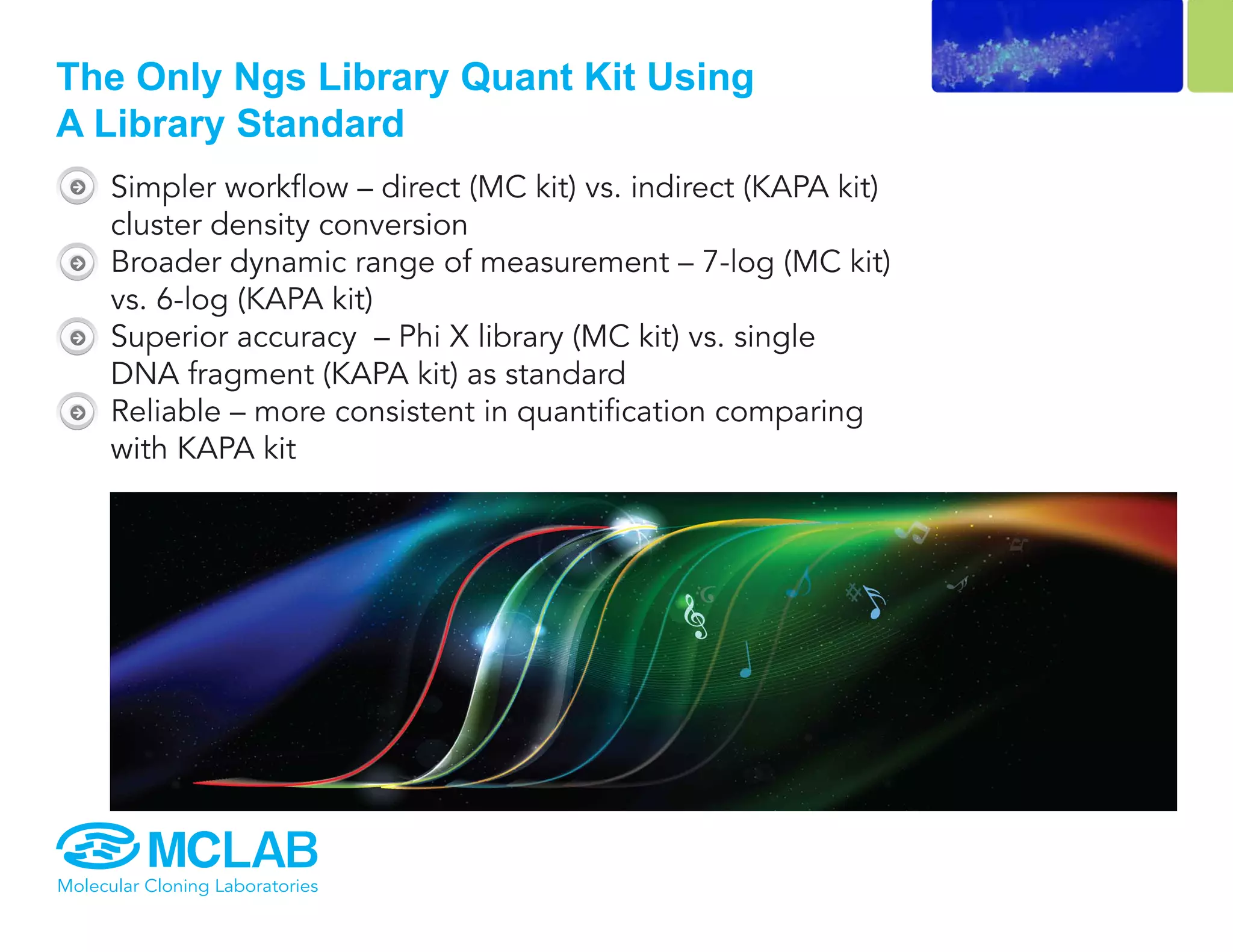 The Only Ngs Library Quant Kit Using A Library Standard

Simpler workflow – direct (MC kit) vs. indirect (KAPA kit) cluster density conversion

Broader dynamic range of measurement – 7-log (MC kit) vs. 6-log (KAPA kit)

Superior accuracy – Phi X library (MC kit) vs. single DNA fragment (KAPA kit) as standard

Reliable – more consistent in quantification comparing with KAPA kit

MCLAB
Molecular Cloning Laboratories